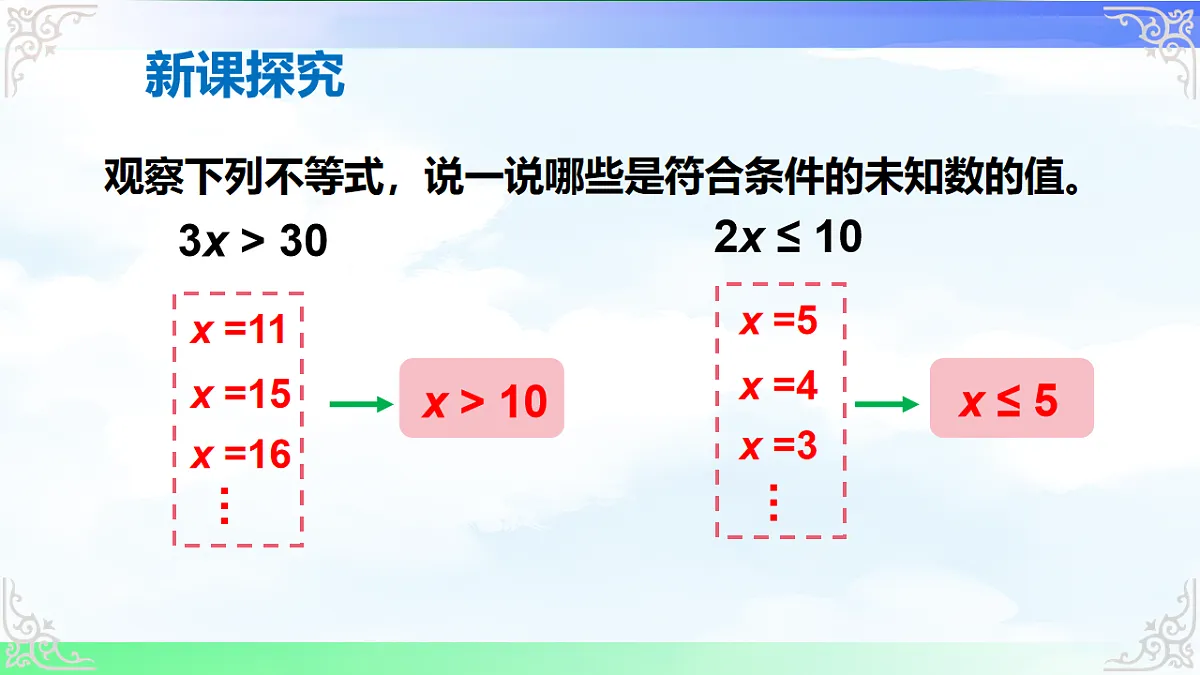 新课探究

观察下列不等式，说一说哪些是符合条件的未知数的值。

$3x > 30$

$x = 11$
$x = 15$
$x = 16$
$\vdots$

$x > 10$

$2x \leq 10$

$x = 5$
$x = 4$
$x = 3$
$\vdots$

$x \leq 5$